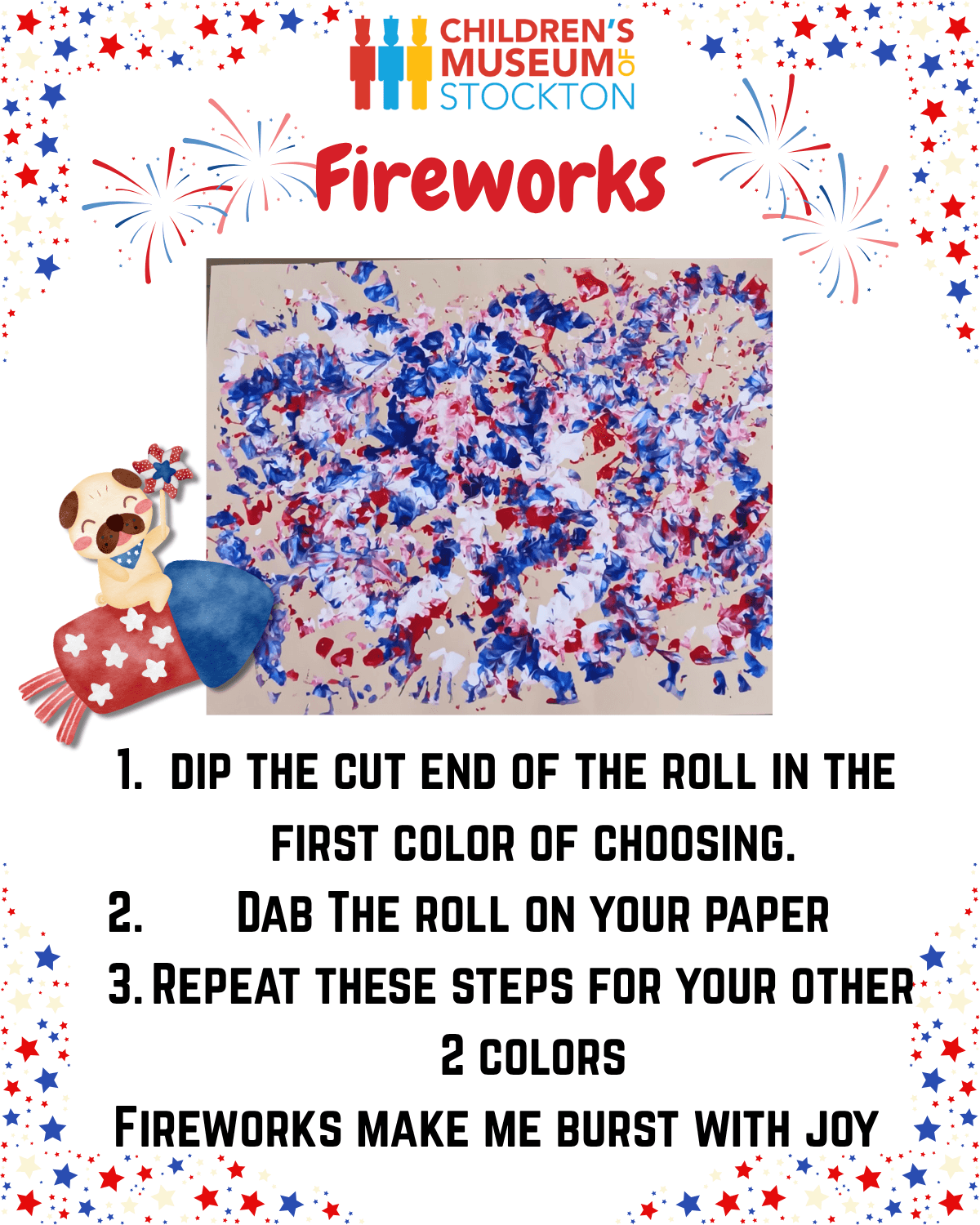 CHILDREN'S MUSEUM OF STOCKTON

Fireworks

1. DIP THE CUT END OF THE ROLL IN THE FIRST COLOR OF CHOOSING.
2. DAB THE ROLL ON YOUR PAPER
3. REPEAT THESE STEPS FOR YOUR OTHER 2 COLORS

FIREWORKS MAKE ME BURST WITH JOY